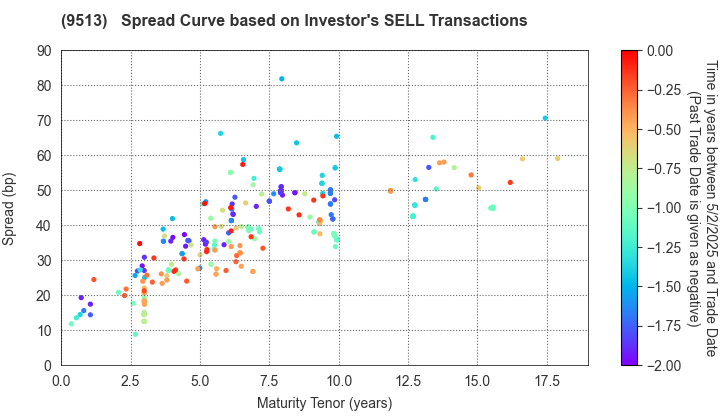 (9513) Spread Curve based on Investor's SELL Transactions

Spread (bp)

90
80
70
60
50
40
30
20
10
0

0.0
2.5
5.0
7.5
10.0
12.5
15.0
17.5

Maturity Tenor (years)

0.00
−0.25
−0.50
−0.75
−1.00
−1.25
−1.50
−1.75
−2.00

Time in years between 5/2/2025 and Trade Date
(Past Trade Date is given as negative)